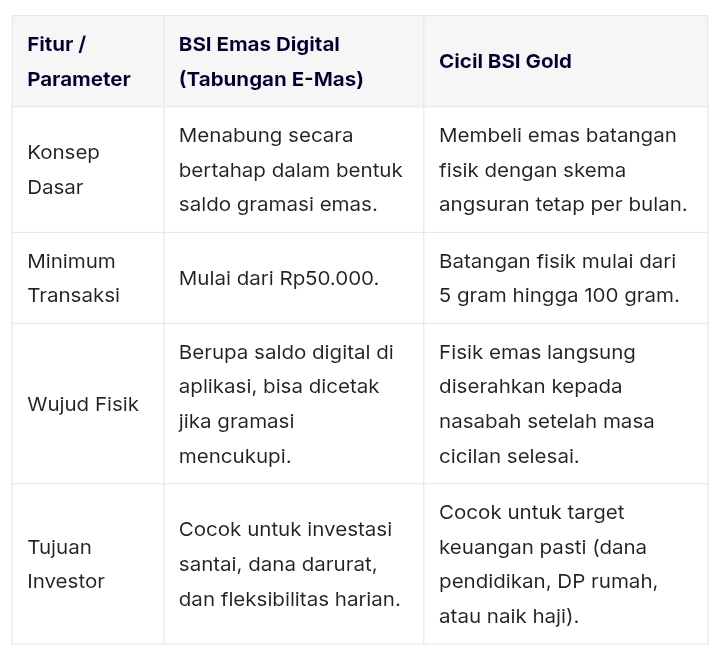 | Fitur / Parameter | BSI Emas Digital (Tabungan E-Mas) | Cicil BSI Gold |
|---|---|---|
| Konsep Dasar | Menabung secara bertahap dalam bentuk saldo gramasi emas. | Membeli emas batangan fisik dengan skema angsuran tetap per bulan. |
| Minimum Transaksi | Mulai dari Rp50.000. | Batangan fisik mulai dari 5 gram hingga 100 gram. |
| Wujud Fisik | Berupa saldo digital di aplikasi, bisa dicetak jika gramasi mencukupi. | Fisik emas langsung diserahkan kepada nasabah setelah masa cicilan selesai. |
| Tujuan Investor | Cocok untuk investasi santai, dana darurat, dan fleksibilitas harian. | Cocok untuk target keuangan pasti (dana pendidikan, DP rumah, atau naik haji). |